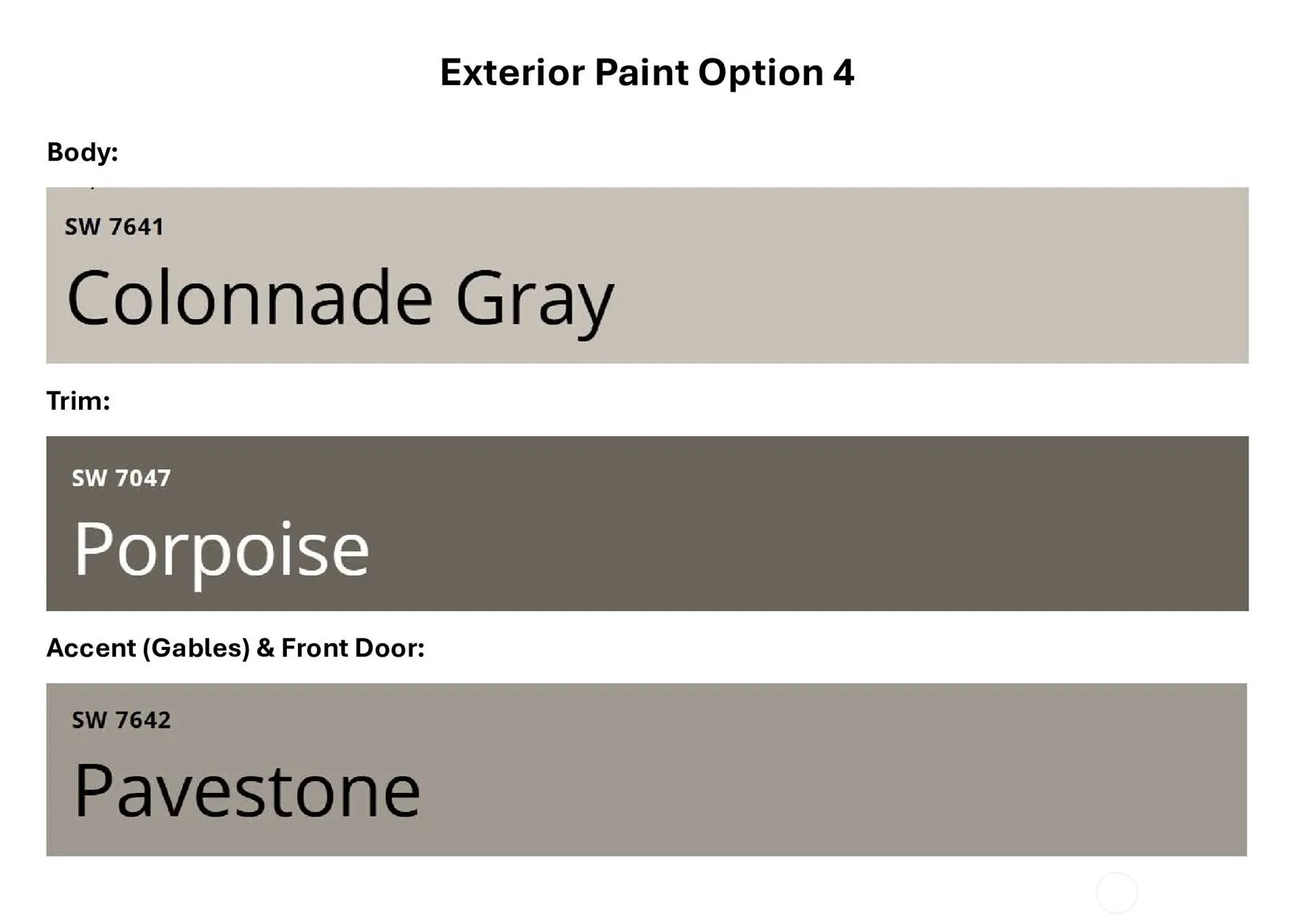 Exterior Paint Option 4

Body:

SW 7641
Colonnade Gray

Trim:

SW 7047
Porpoise

Accent (Gables) & Front Door:

SW 7642
Pavestone